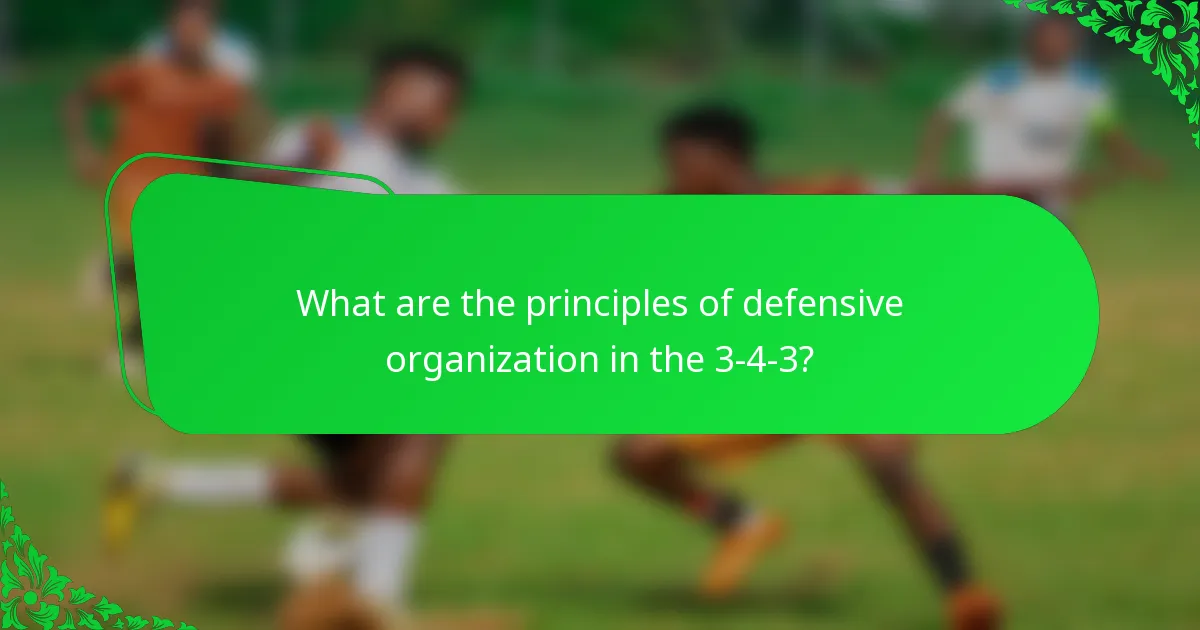 What are the principles of defensive organization in the 3-4-3?